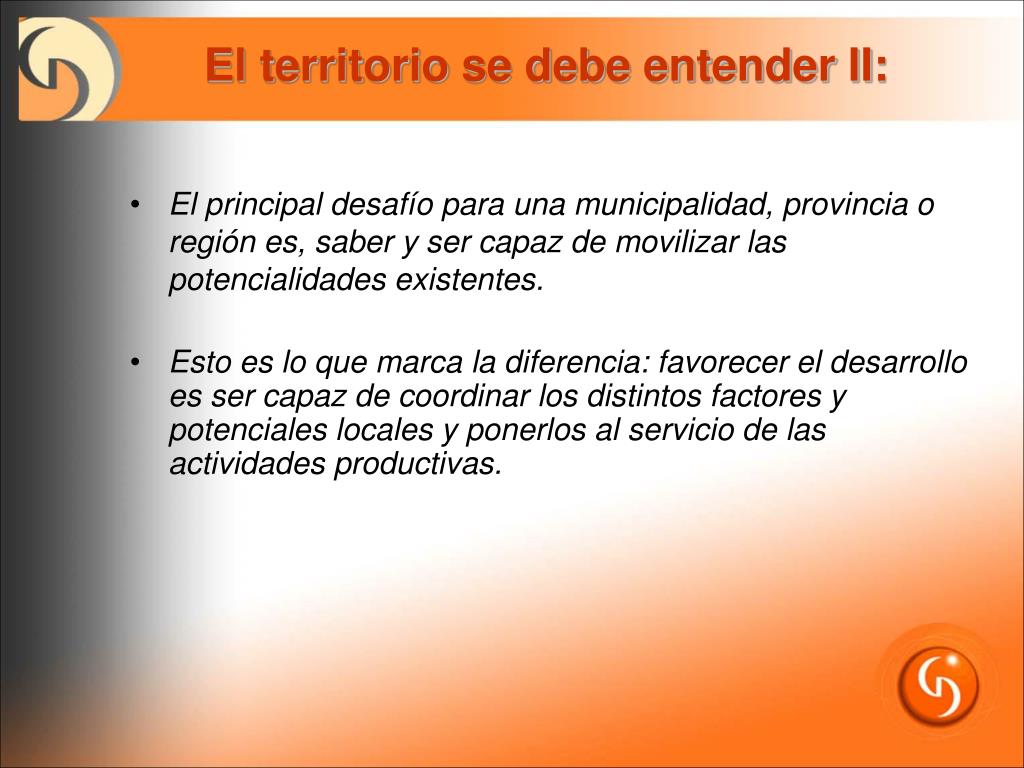 El territorio se debe entender II:

• El principal desafío para una municipalidad, provincia o región es, saber y ser capaz de movilizar las potencialidades existentes.

• Esto es lo que marca la diferencia: favorecer el desarrollo es ser capaz de coordinar los distintos factores y potenciales locales y ponerlos al servicio de las actividades productivas.